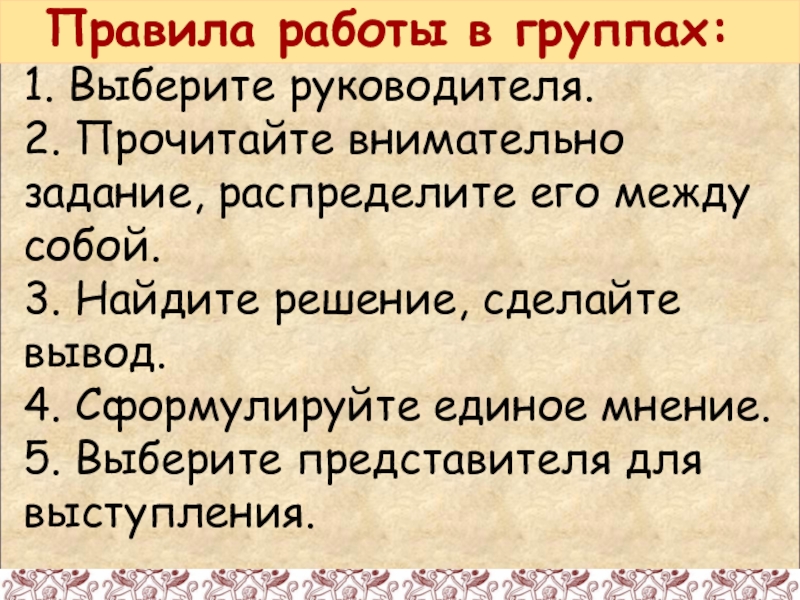 Правила работы в группах:

1. Выберите руководителя.
2. Прочитайте внимательно задание, распределите его между собой.
3. Найдите решение, сделайте вывод.
4. Сформулируйте единое мнение.
5. Выберите представителя для выступления.